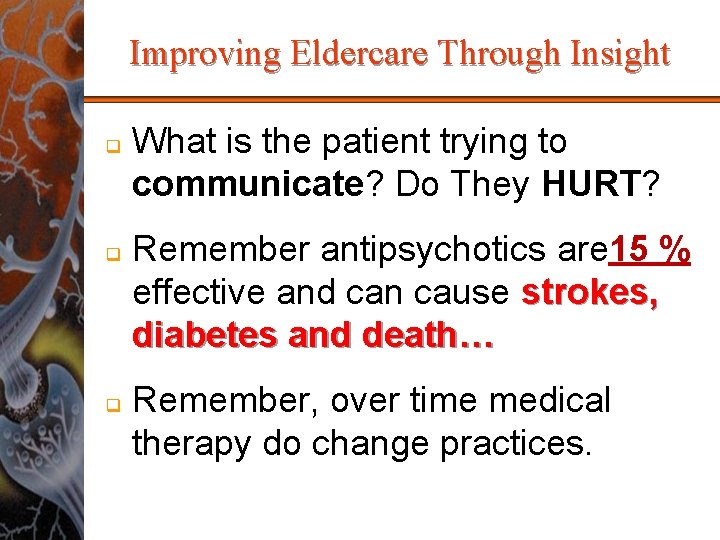 Improving Eldercare Through Insight

What is the patient trying to communicate? Do They HURT?

Remember antipsychotics are15 % effective and can cause strokes, diabetes and death…

Remember, over time medical therapy do change practices.